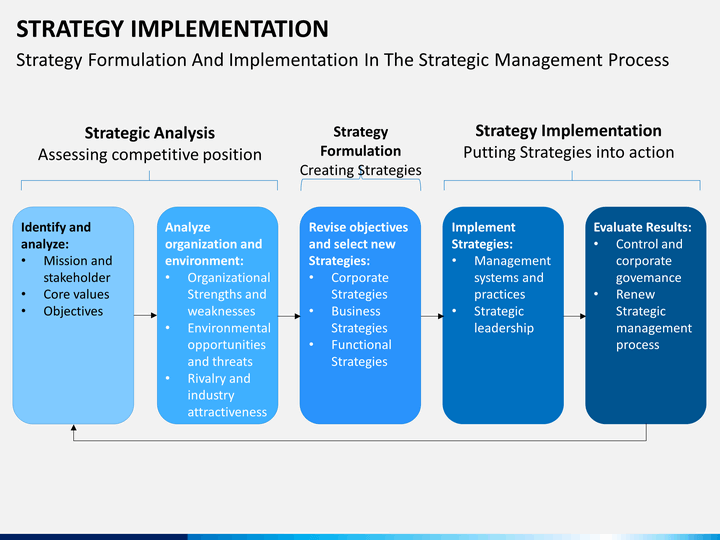 STRATEGY IMPLEMENTATION

Strategy Formulation And Implementation In The Strategic Management Process

Strategic Analysis
Assessing competitive position

Strategy Formulation
Creating Strategies

Strategy Implementation
Putting Strategies into action

Identify and analyze:
• Mission and stakeholder
• Core values
• Objectives

Analyze organization and environment:
• Organizational Strengths and weaknesses
• Environmental opportunities and threats
• Rivalry and industry attractiveness

Revise objectives and select new Strategies:
• Corporate Strategies
• Business Strategies
• Functional Strategies

Implement Strategies:
• Management systems and practices
• Strategic leadership

Evaluate Results:
• Control and corporate govemance
• Renew Strategic management process